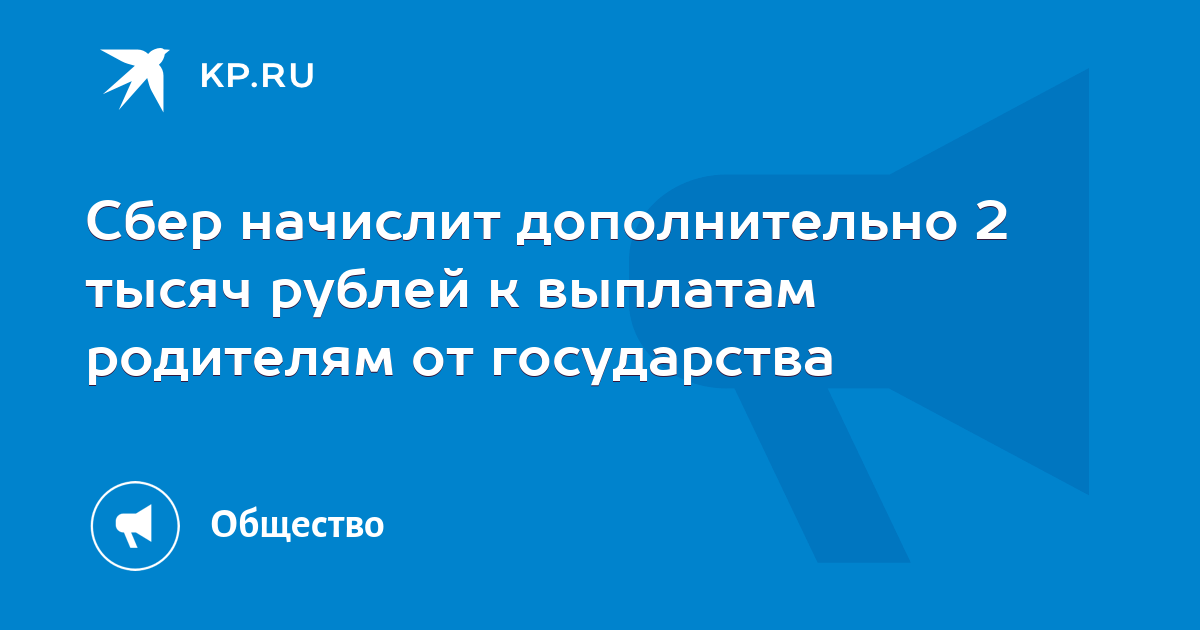 KP.RU

Сбер начислит дополнительно 2 тысяч рублей к выплатам родителям от государства

Общество